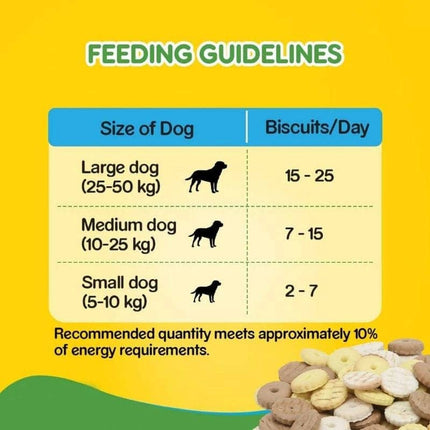 FEEDING GUIDELINES

| Size of Dog | Biscuits/Day |
|---|---|
| Large dog (25-50 kg) | 15 - 25 |
| Medium dog (10-25 kg) | 7 - 15 |
| Small dog (5-10 kg) | 2 - 7 |

Recommended quantity meets approximately 10% of energy requirements.